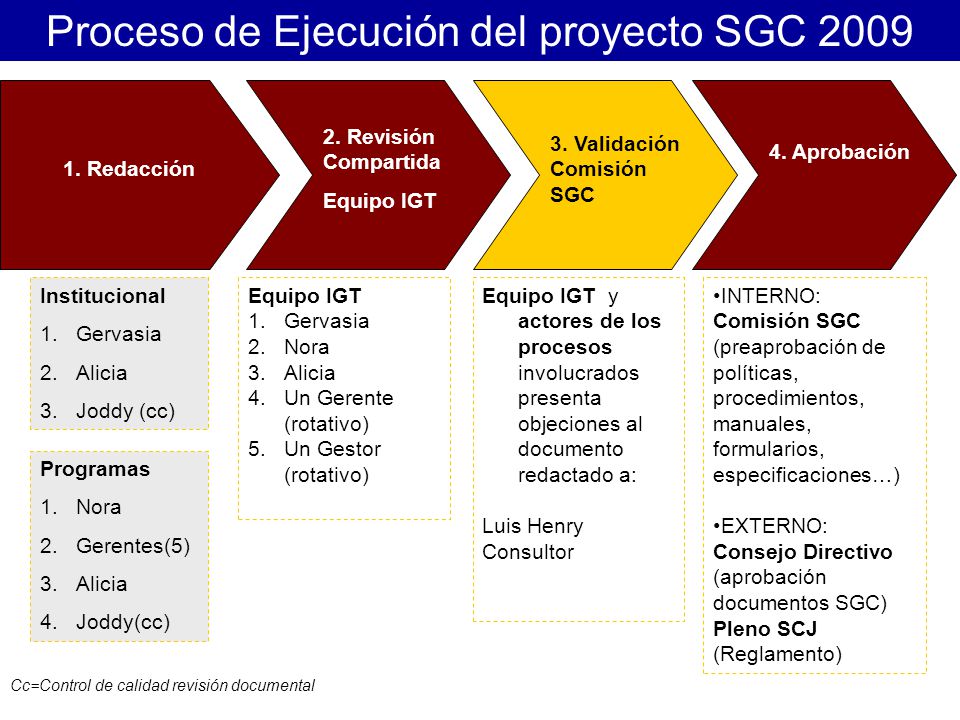 Proceso de Ejecución del proyecto SGC 2009

1. Redacción

2. Revisión Compartida

Equipo IGT

3. Validación Comisión SGC

4. Aprobación

Institucional
1. Gervasia
2. Alicia
3. Joddy (cc)

Programas
1. Nora
2. Gerentes(5)
3. Alicia
4. Joddy(cc)

Equipo IGT
1. Gervasia
2. Nora
3. Alicia
4. Un Gerente (rotativo)
5. Un Gestor (rotativo)

Equipo IGT y actores de los procesos involucrados presenta objeciones al documento redactado a:

Luis Henry Consultor

•INTERNO: Comisión SGC (preaprobación de políticas, procedimientos, manuales, formularios, especificaciones…)

•EXTERNO: Consejo Directivo (aprobación documentos SGC) Pleno SCJ (Reglamento)

Cc=Control de calidad revisión documental